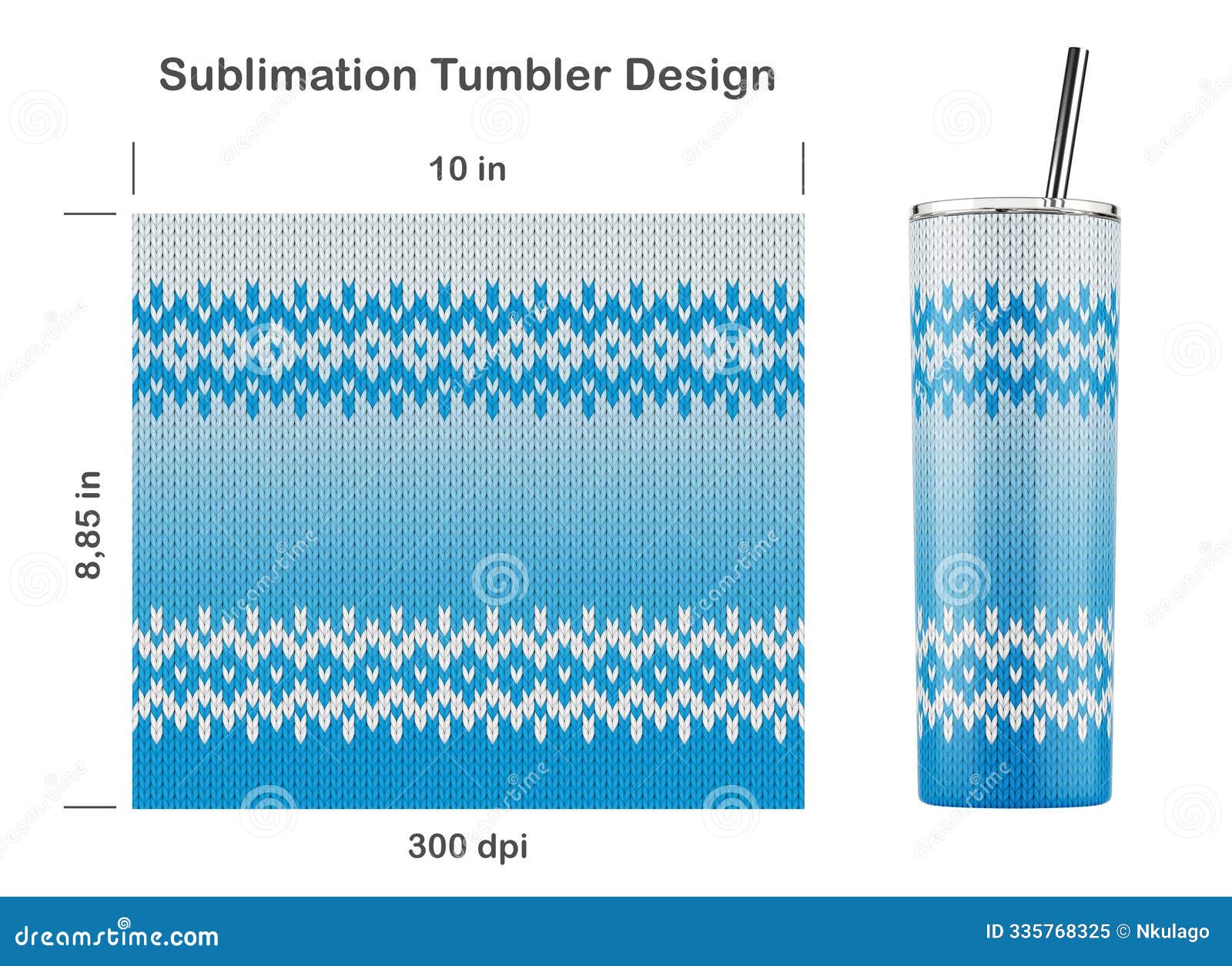 Sublimation Tumbler Design

10 in

8,85 in

300 dpi

dreamstime.com

ID 335768325 © Nkulago